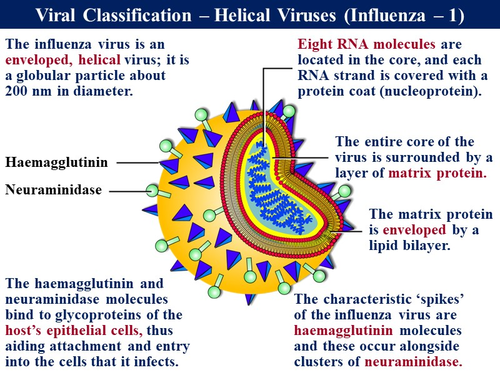 Viral Classification – Helical Viruses (Influenza – 1)

The influenza virus is an enveloped, helical virus; it is a globular particle about 200 nm in diameter.

Eight RNA molecules are located in the core, and each RNA strand is covered with a protein coat (nucleoprotein).

Haemagglutinin

Neuraminidase

The entire core of the virus is surrounded by a layer of matrix protein.

The matrix protein is enveloped by a lipid bilayer.

The haemagglutinin and neuraminidase molecules bind to glycoproteins of the host's epithelial cells, thus aiding attachment and entry into the cells that it infects.

The characteristic 'spikes' of the influenza virus are haemagglutinin molecules and these occur alongside clusters of neuraminidase.